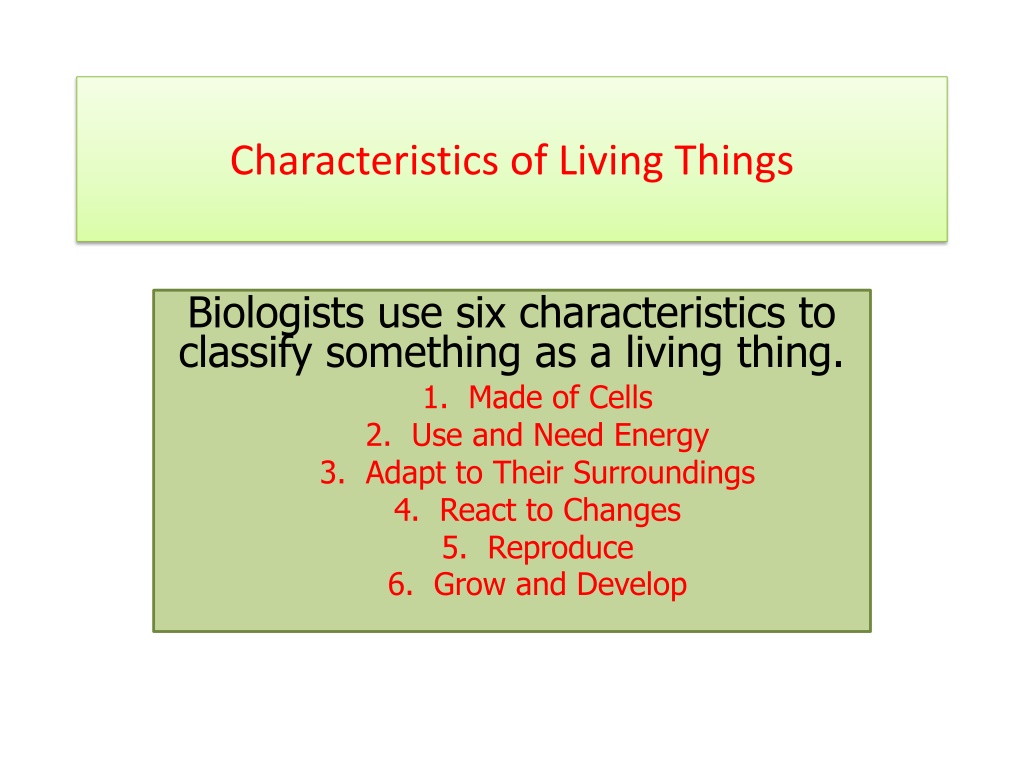 Characteristics of Living Things

Biologists use six characteristics to classify something as a living thing.

1. Made of Cells
2. Use and Need Energy
3. Adapt to Their Surroundings
4. React to Changes
5. Reproduce
6. Grow and Develop